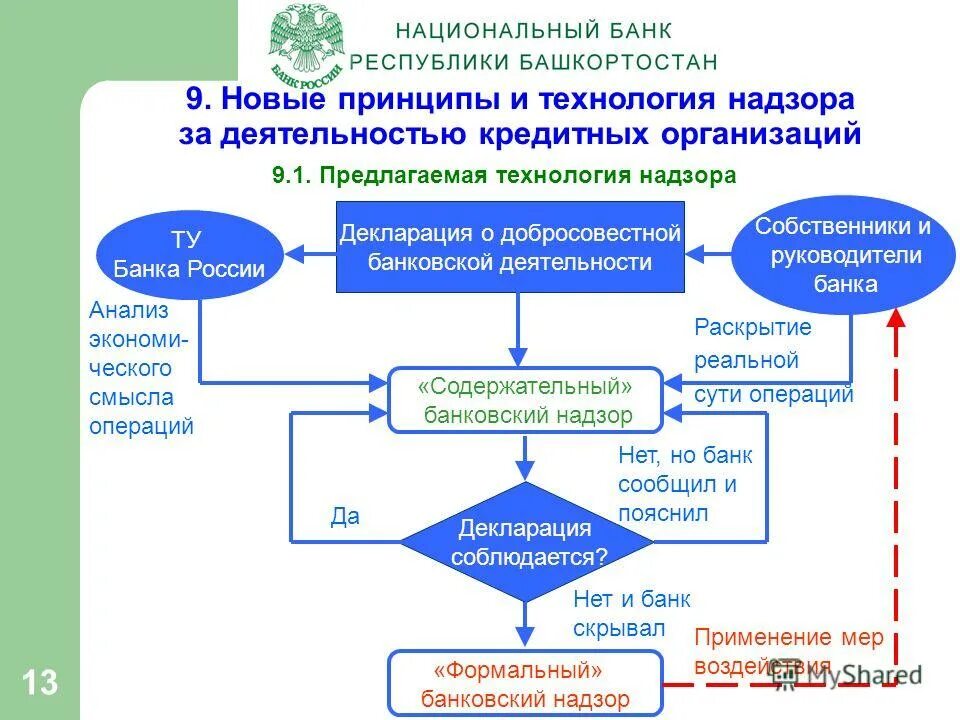 БАНК РОССИИ

НАЦИОНАЛЬНЫЙ БАНК РЕСПУБЛИКИ БАШКОРТОСТАН

9. Новые принципы и технология надзора за деятельностью кредитных организаций

9.1. Предлагаемая технология надзора

ТУ Банка России

Декларация о добросовестной банковской деятельности

Собственники и руководители банка

Анализ экономического смысла операций

Раскрытие реальной сути операций

«Содержательный» банковский надзор

Нет, но банк сообщил и пояснил

Да

Декларация соблюдается?

Нет и банк скрывал

Применение мер воздействия

«Формальный» банковский надзор

13

MyShared